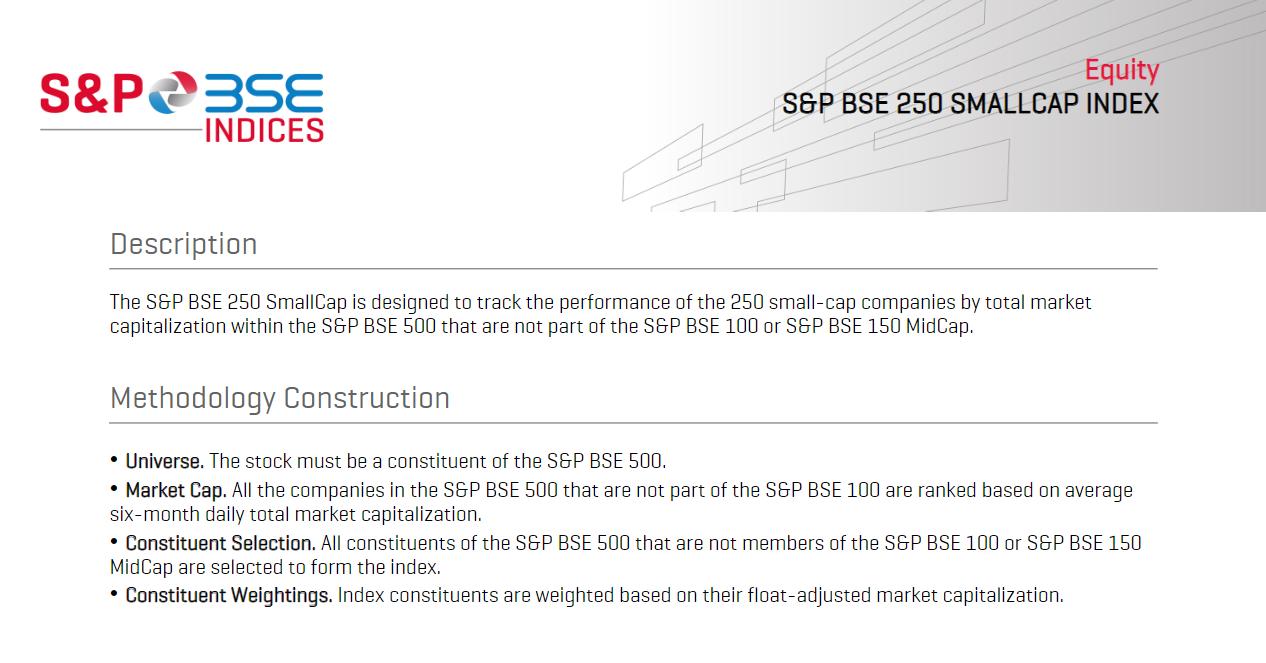 S&P BSE INDICES

Equity
S&P BSE 250 SMALLCAP INDEX

Description

The S&P BSE 250 SmallCap is designed to track the performance of the 250 small-cap companies by total market capitalization within the S&P BSE 500 that are not part of the S&P BSE 100 or S&P BSE 150 MidCap.

Methodology Construction

• Universe. The stock must be a constituent of the S&P BSE 500.
• Market Cap. All the companies in the S&P BSE 500 that are not part of the S&P BSE 100 are ranked based on average six-month daily total market capitalization.
• Constituent Selection. All constituents of the S&P BSE 500 that are not members of the S&P BSE 100 or S&P BSE 150 MidCap are selected to form the index.
• Constituent Weightings. Index constituents are weighted based on their float-adjusted market capitalization.